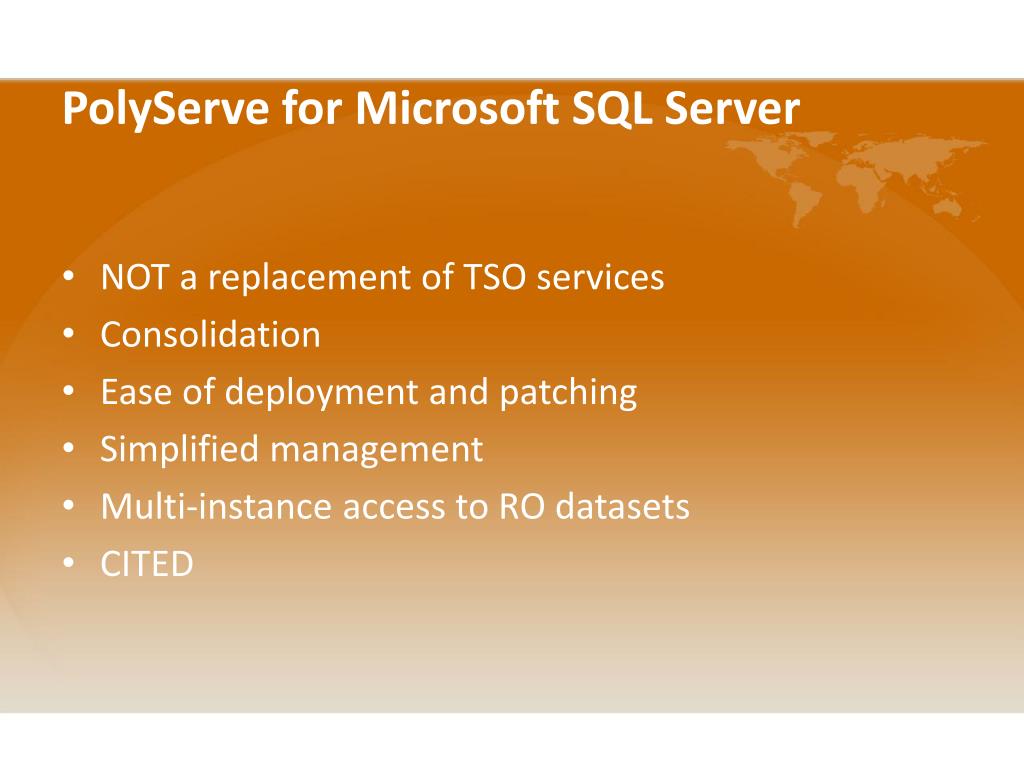 PolyServe for Microsoft SQL Server

• NOT a replacement of TSO services
• Consolidation
• Ease of deployment and patching
• Simplified management
• Multi-instance access to RO datasets
• CITED